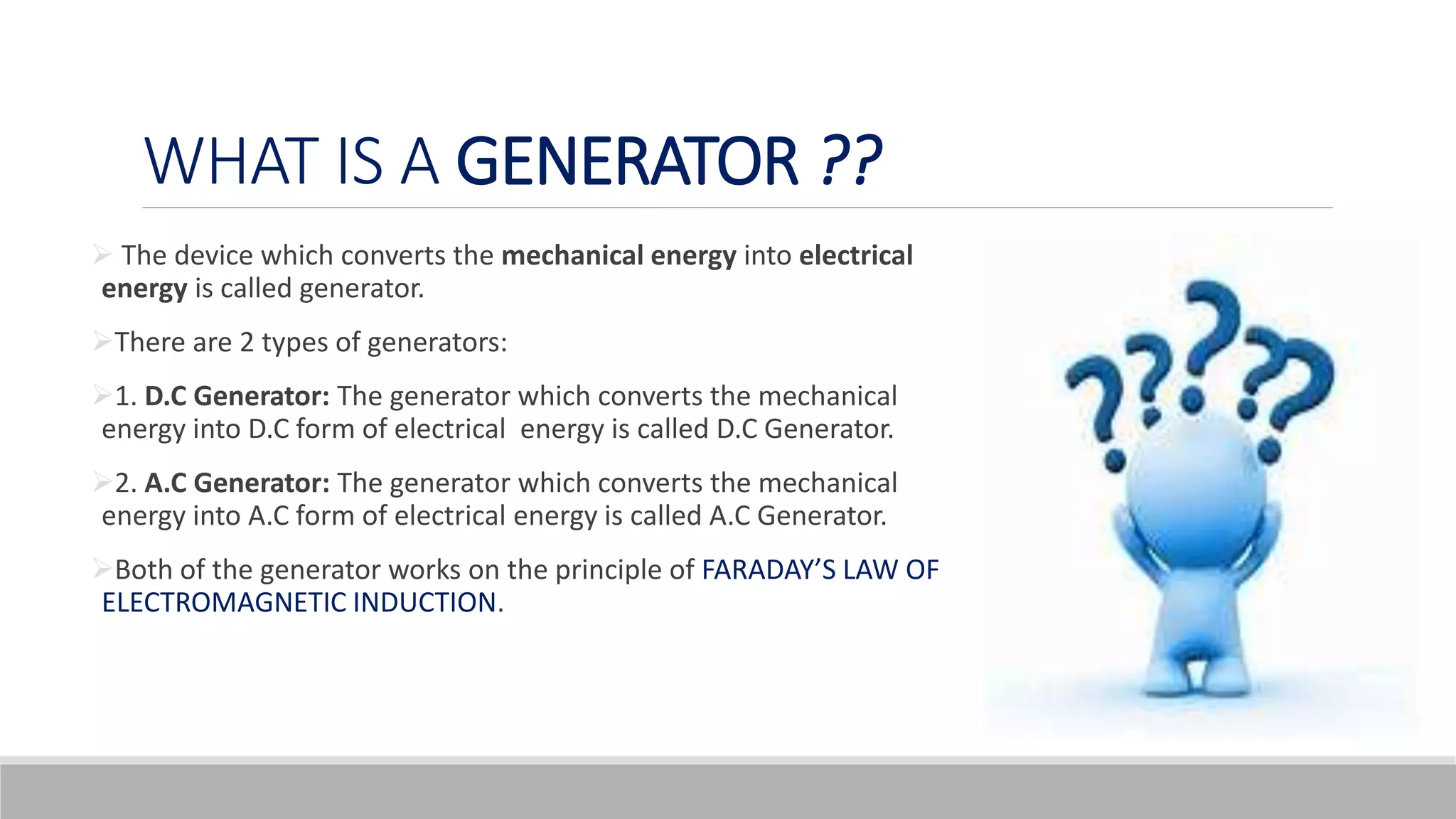 WHAT IS A GENERATOR ??

➢ The device which converts the mechanical energy into electrical energy is called generator.

➢There are 2 types of generators:

➢1. D.C Generator: The generator which converts the mechanical energy into D.C form of electrical energy is called D.C Generator.

➢2. A.C Generator: The generator which converts the mechanical energy into A.C form of electrical energy is called A.C Generator.

➢Both of the generator works on the principle of FARADAY'S LAW OF ELECTROMAGNETIC INDUCTION.